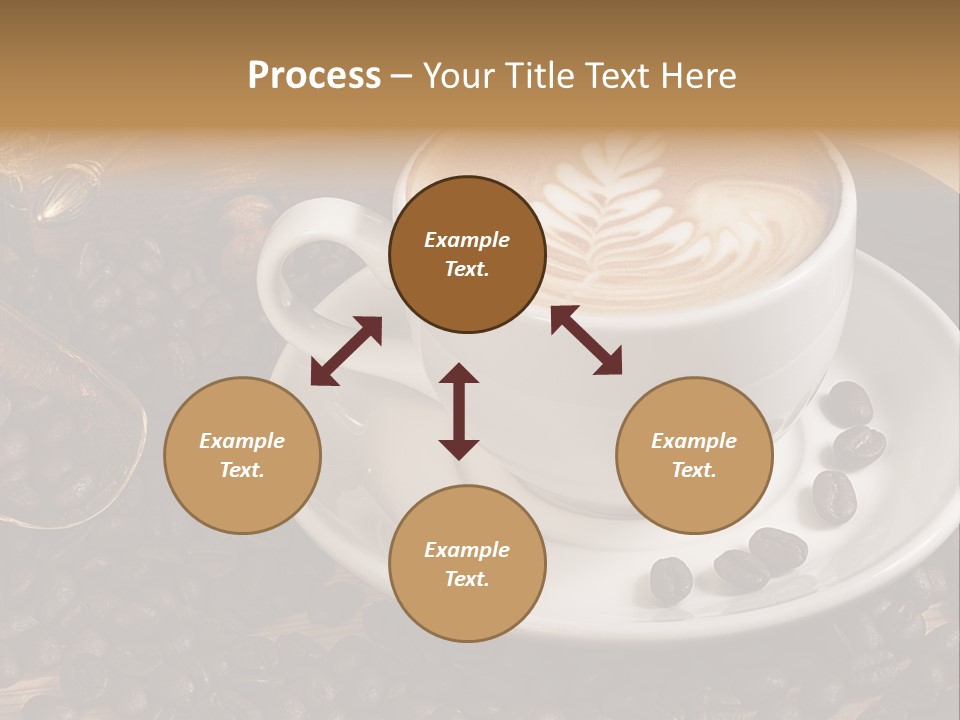 Process – Your Title Text Here

Example Text.

Example Text.

Example Text.

Example Text.